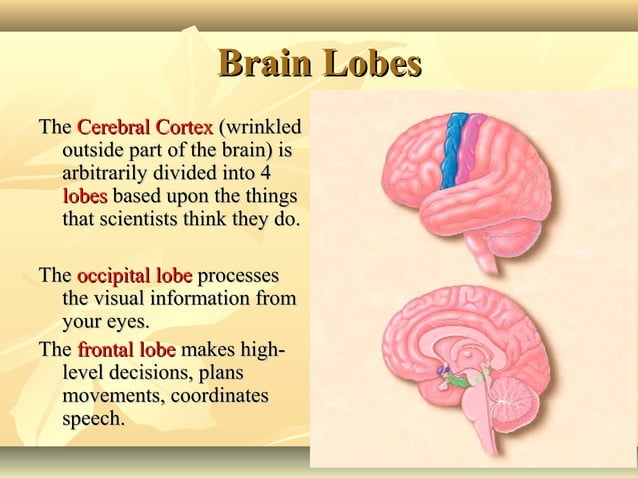 Brain Lobes

The Cerebral Cortex (wrinkled outside part of the brain) is arbitrarily divided into 4 lobes based upon the things that scientists think they do.

The occipital lobe processes the visual information from your eyes.

The frontal lobe makes high-level decisions, plans movements, coordinates speech.